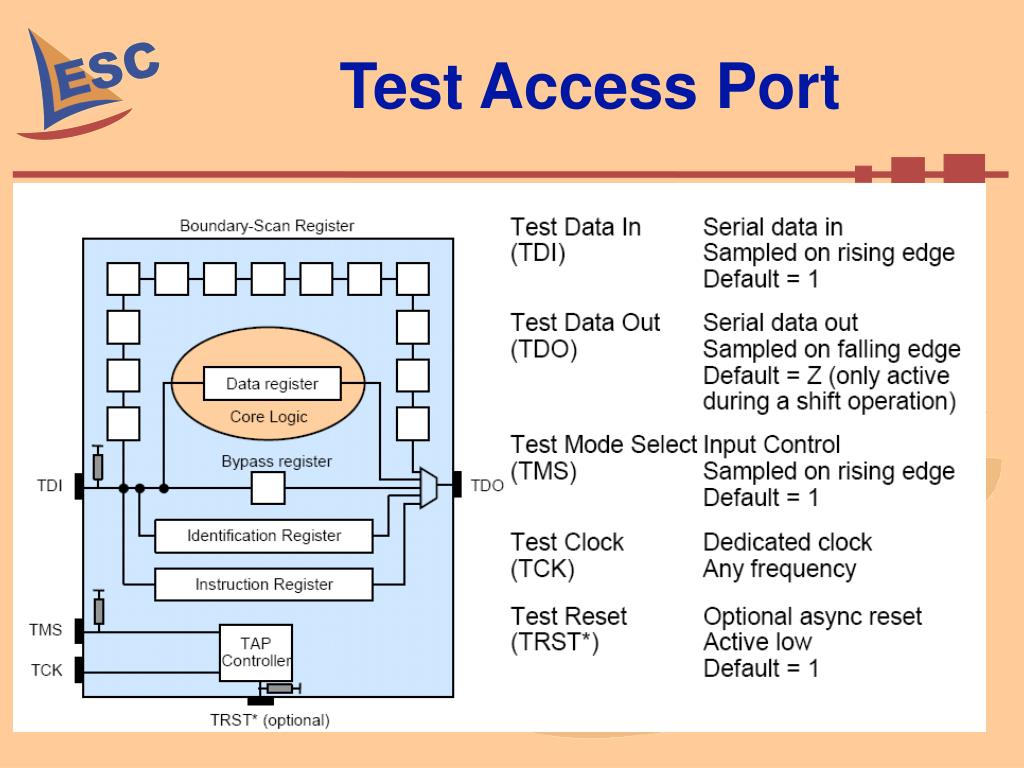 ESC

Test Access Port

Boundary-Scan Register

Data register

Core Logic

Bypass register

TDI

TDO

Identification Register

Instruction Register

TMS

TCK

TAP Controller

TRST* (optional)

| | |
|---|---|
| Test Data In (TDI) | Serial data in Sampled on rising edge Default = 1 |
| Test Data Out (TDO) | Serial data out Sampled on falling edge Default = Z (only active during a shift operation) |
| Test Mode Select (TMS) | Input Control Sampled on rising edge Default = 1 |
| Test Clock (TCK) | Dedicated clock Any frequency |
| Test Reset (TRST*) | Optional async reset Active low Default = 1 |